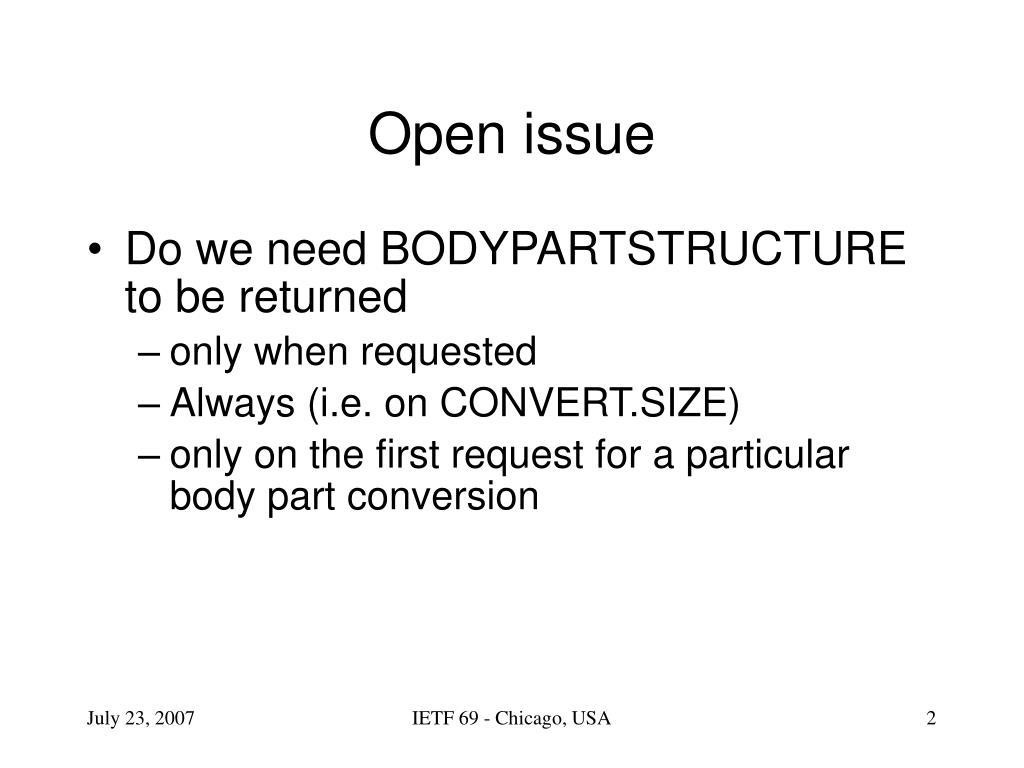 Open issue

• Do we need BODYPARTSTRUCTURE to be returned
– only when requested
– Always (i.e. on CONVERT.SIZE)
– only on the first request for a particular body part conversion

July 23, 2007

IETF 69 - Chicago, USA

2